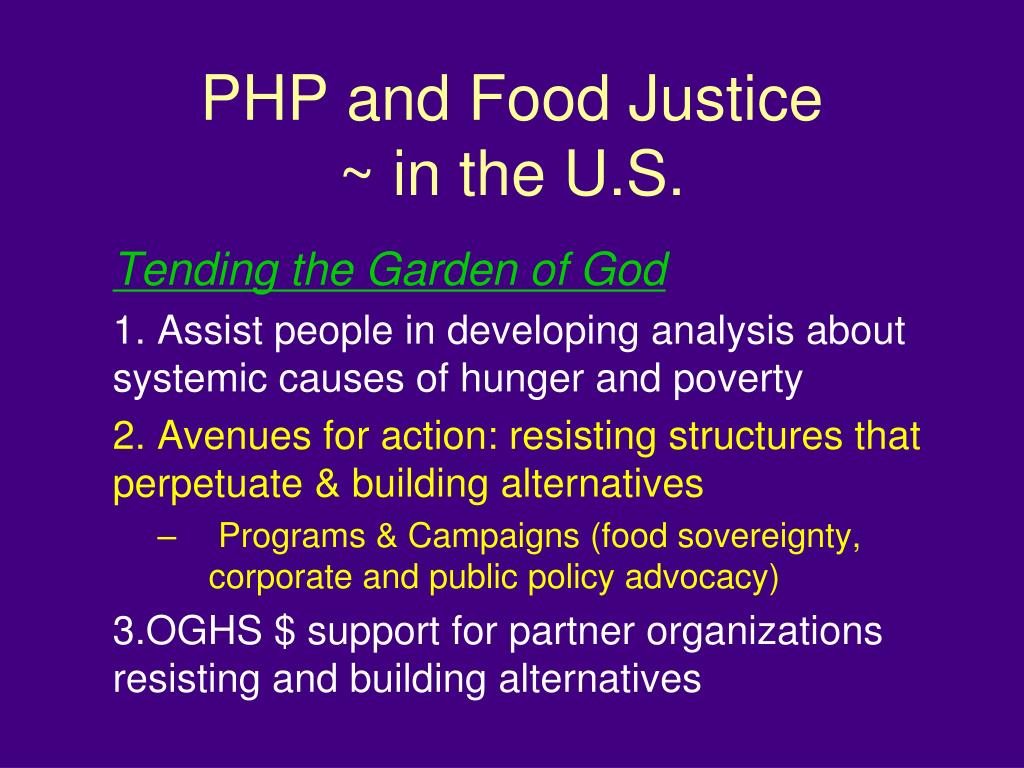 PHP and Food Justice
~ in the U.S.

Tending the Garden of God

1. Assist people in developing analysis about systemic causes of hunger and poverty

2. Avenues for action: resisting structures that perpetuate & building alternatives

– Programs & Campaigns (food sovereignty, corporate and public policy advocacy)

3.OGHS \$ support for partner organizations resisting and building alternatives